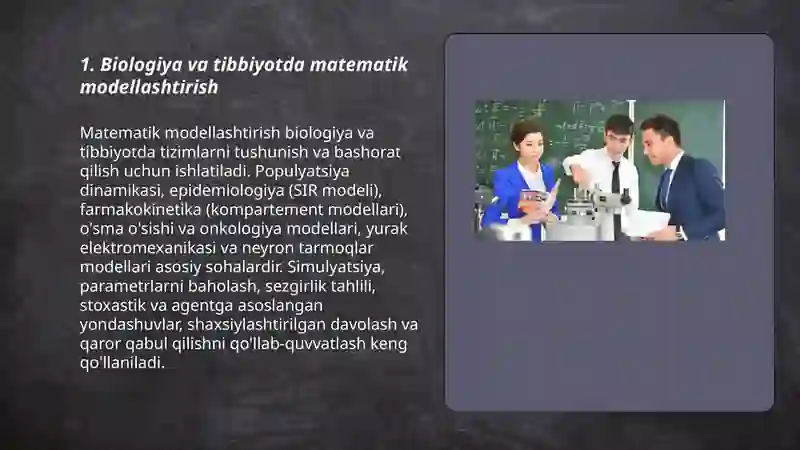 1. Biologiya va tibbiyotda matematik modellashtirish

Matematik modellashtirish biologiya va tibbiyotda tizimlarni tushunish va bashorat qilish uchun ishlatiladi. Populyatsiya dinamikasi, epidemiologiya (SIR modeli), farmakokinetika (kompartement modellari), o'sma o'sishi va onkologiya modellari, yurak elektromexanikasi va neyron tarmoqlar modellari asosiy sohalardir. Simulyatsiya, parametrlarni baholash, sezgirlik tahlili, stoxastik va agentga asoslangan yondashuvlar, shaxsiylashtirilgan davolash va qaror qabul qilishni qo'llab-quvvatlash keng qo'llaniladi.